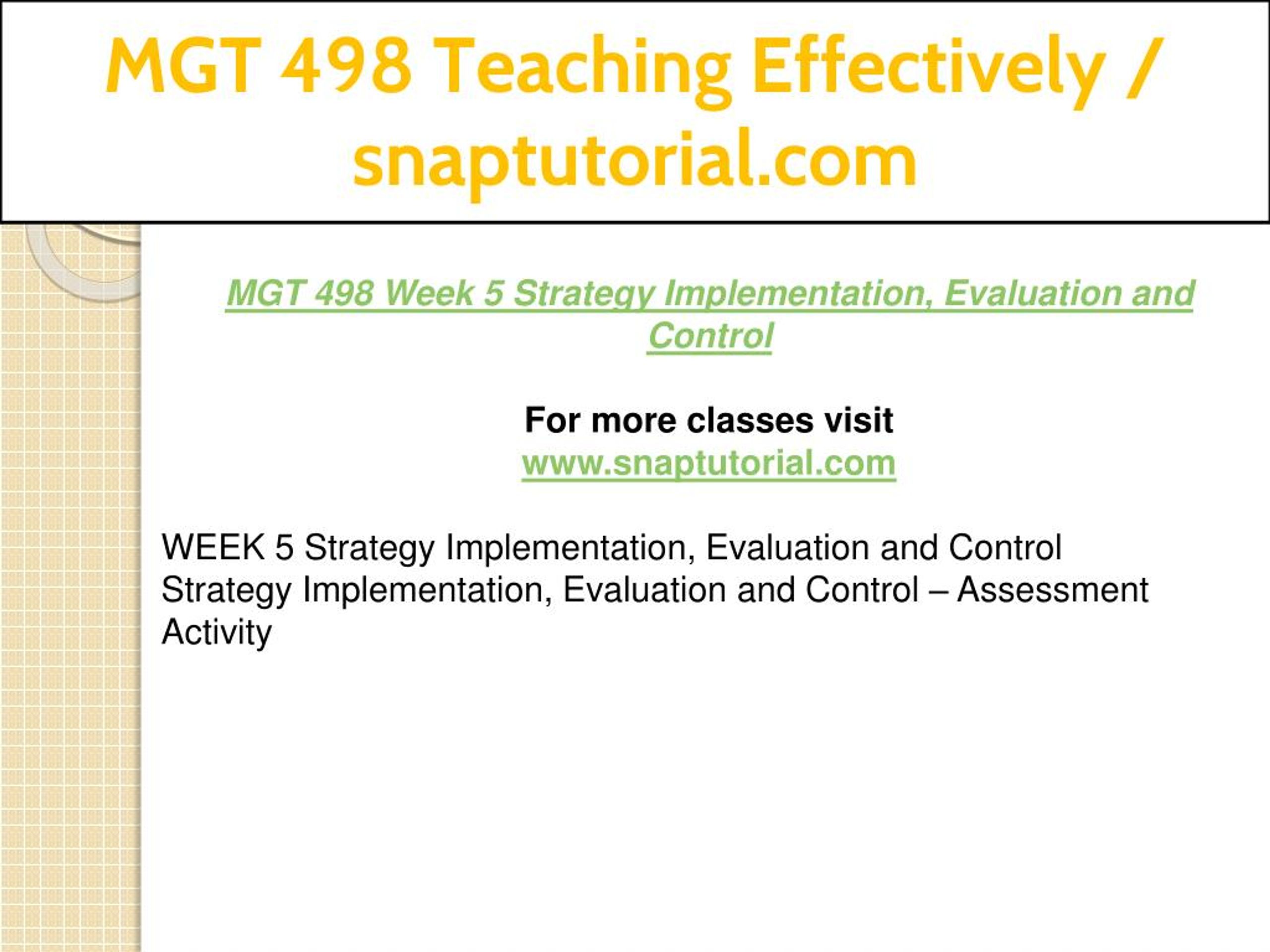 MGT 498 Teaching Effectively / snaptutorial.com

MGT 498 Week 5 Strategy Implementation, Evaluation and Control

For more classes visit
www.snaptutorial.com

WEEK 5 Strategy Implementation, Evaluation and Control
Strategy Implementation, Evaluation and Control – Assessment Activity